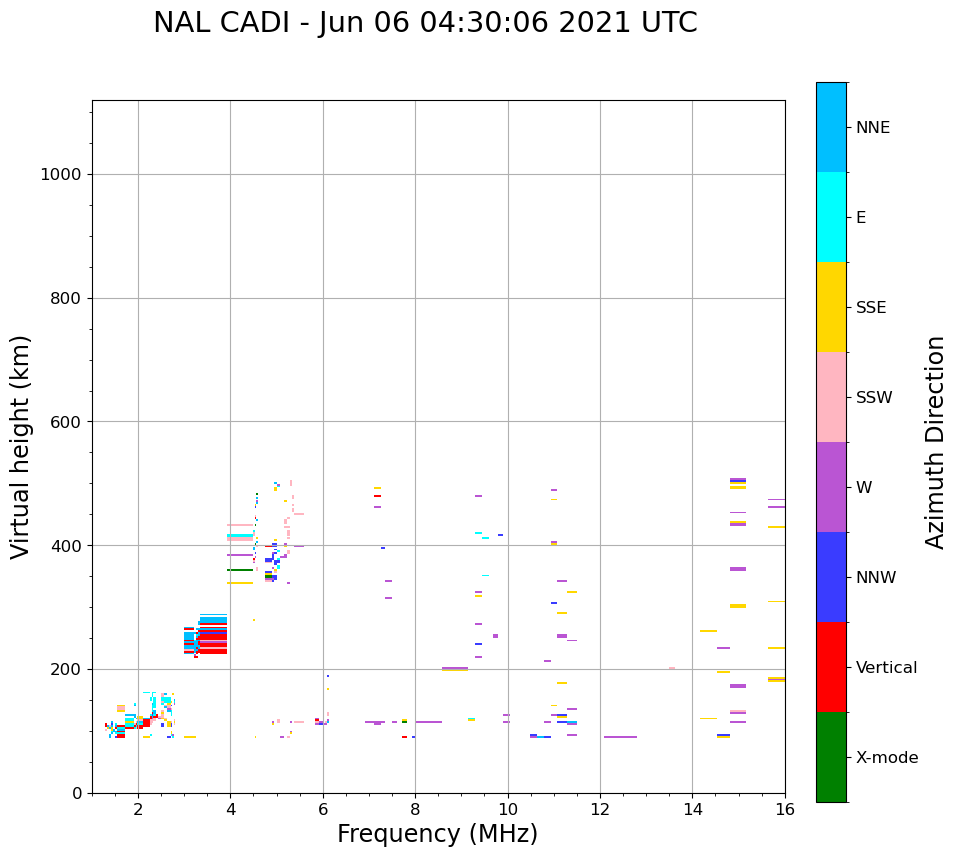 NAL CADI - Jun 06 04:30:06 2021 UTC

Virtual height (km)

1000
800
600
400
200
0

2
4
6
8
10
12
14
16

Frequency (MHz)

NNE
E
SSE
SSW
W
NNW
Vertical
X-mode

Azimuth Direction